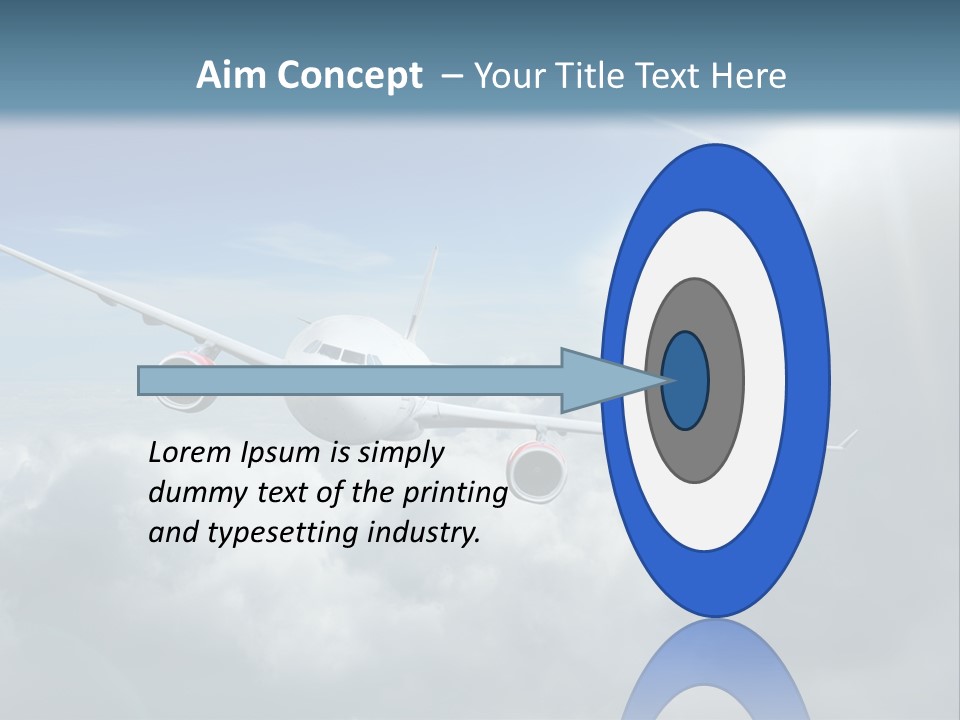 Aim Concept – Your Title Text Here

Lorem Ipsum is simply dummy text of the printing and typesetting industry.